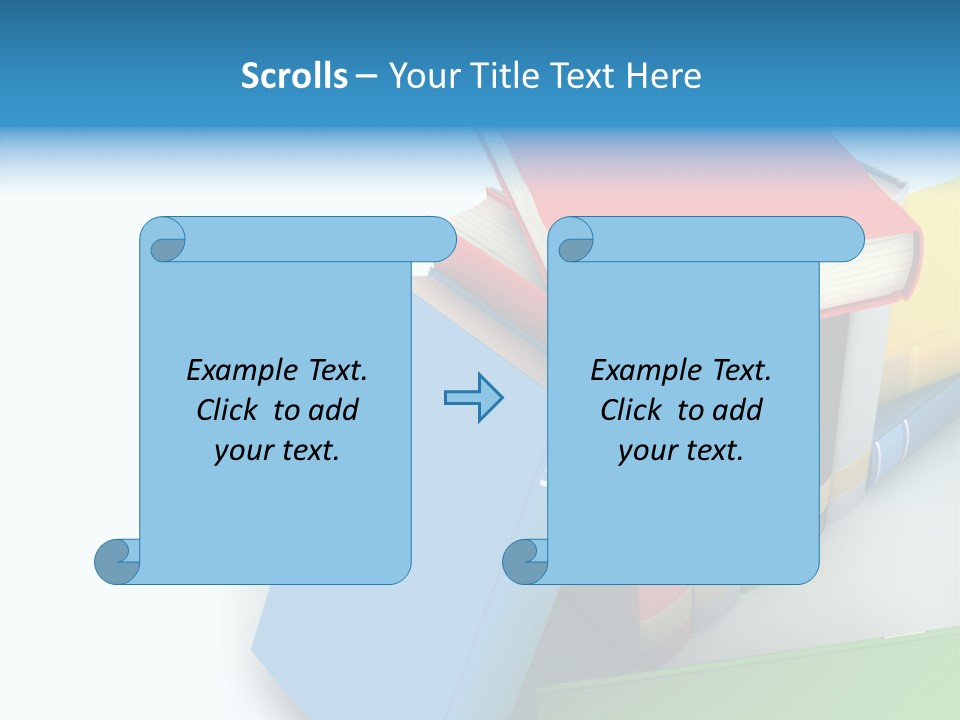 Scrolls – Your Title Text Here

Example Text. Click to add your text.

Example Text. Click to add your text.